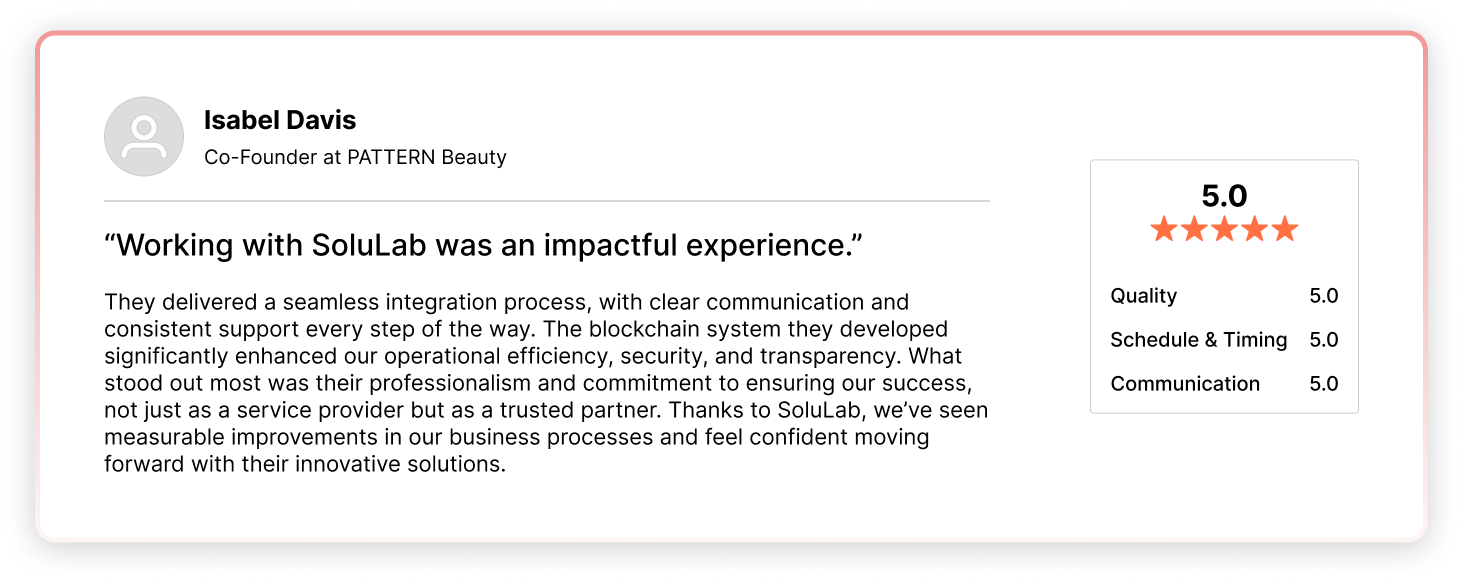 Isabel Davis
Co-Founder at PATTERN Beauty

“Working with SoluLab was an impactful experience.”

They delivered a seamless integration process, with clear communication and consistent support every step of the way. The blockchain system they developed significantly enhanced our operational efficiency, security, and transparency. What stood out most was their professionalism and commitment to ensuring our success, not just as a service provider but as a trusted partner. Thanks to SoluLab, we’ve seen measurable improvements in our business processes and feel confident moving forward with their innovative solutions.

5.0

| Quality | 5.0 |
|---|---|
| Schedule & Timing | 5.0 |
| Communication | 5.0 |